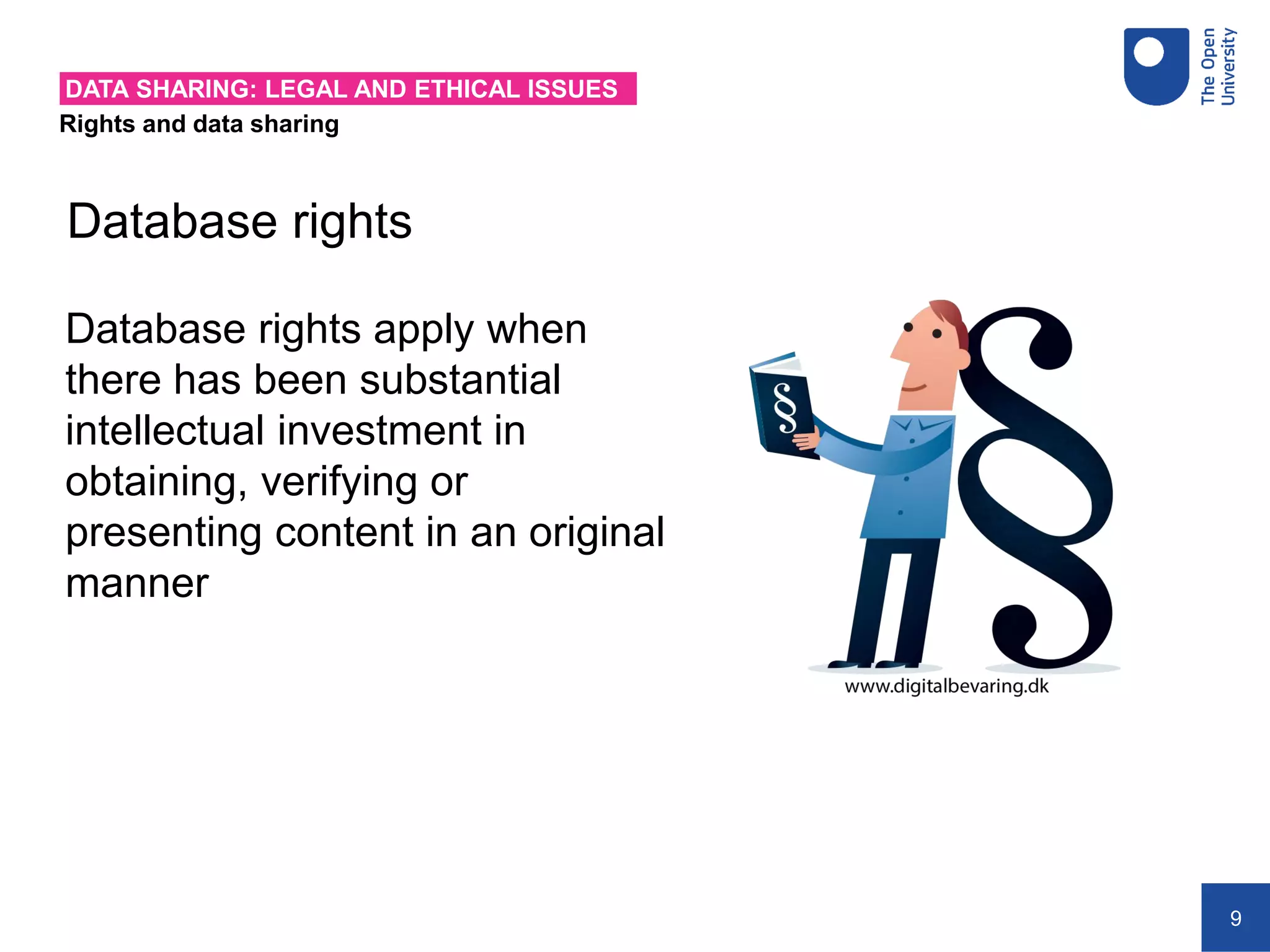 DATA SHARING: LEGAL AND ETHICAL ISSUES
Rights and data sharing

The Open University

Database rights

Database rights apply when there has been substantial intellectual investment in obtaining, verifying or presenting content in an original manner

§

§

www.digitalbevaring.dk

9